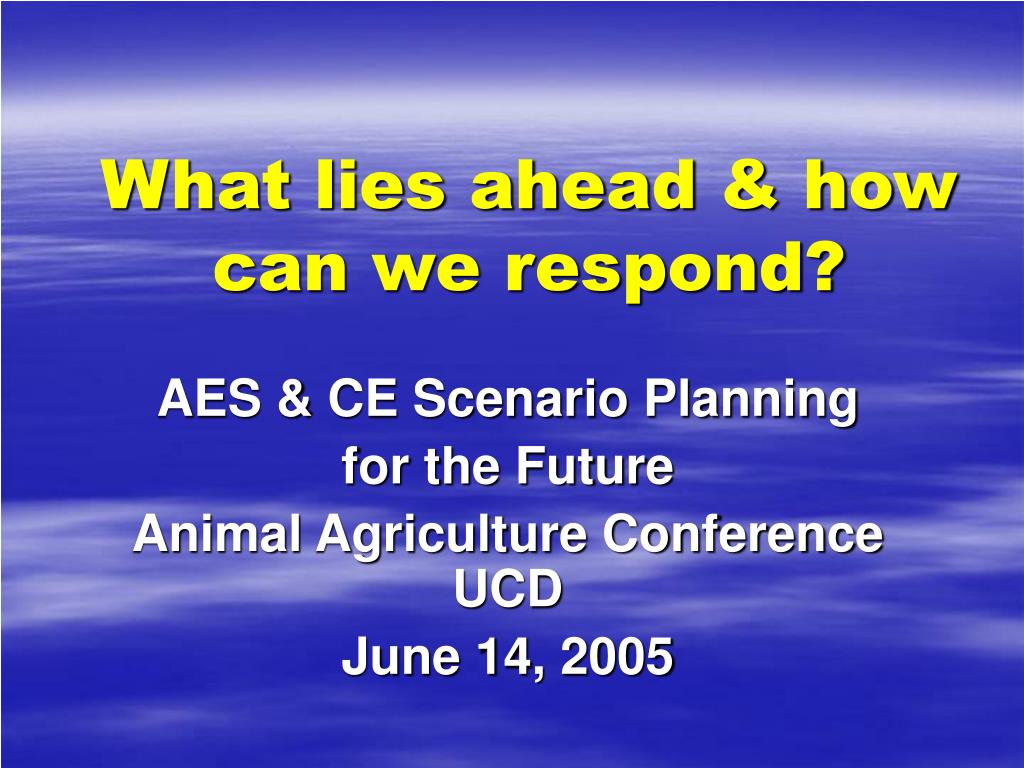 What lies ahead & how can we respond?

AES & CE Scenario Planning
for the Future
Animal Agriculture Conference UCD
June 14, 2005